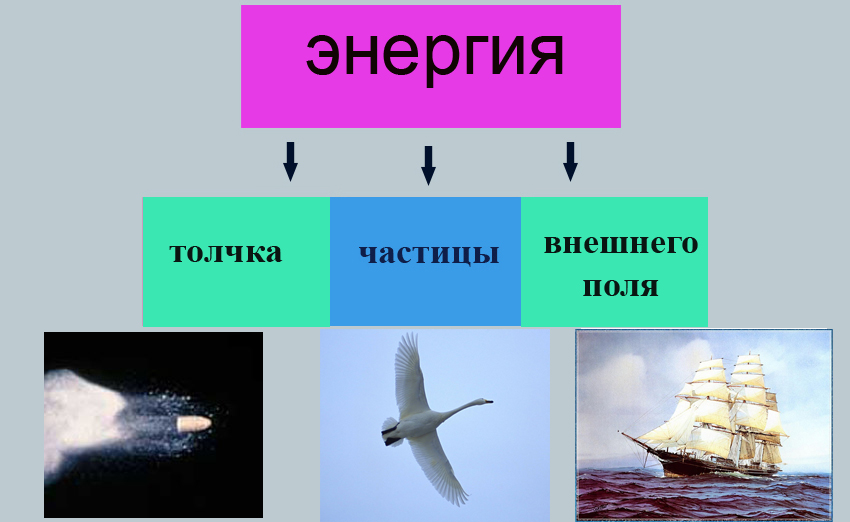 энергия

толчка

частицы

внешнего поля